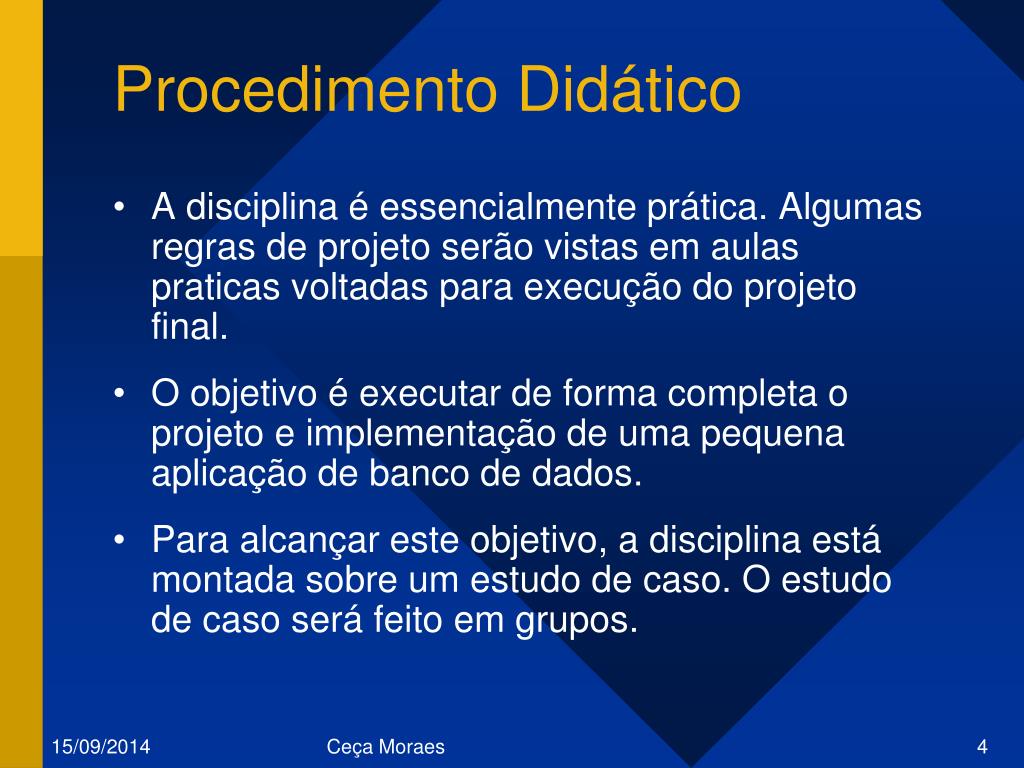 Procedimento Didático

• A disciplina é essencialmente prática. Algumas regras de projeto serão vistas em aulas praticas voltadas para execução do projeto final.

• O objetivo é executar de forma completa o projeto e implementação de uma pequena aplicação de banco de dados.

• Para alcançar este objetivo, a disciplina está montada sobre um estudo de caso. O estudo de caso será feito em grupos.

15/09/2014 Ceça Moraes 4